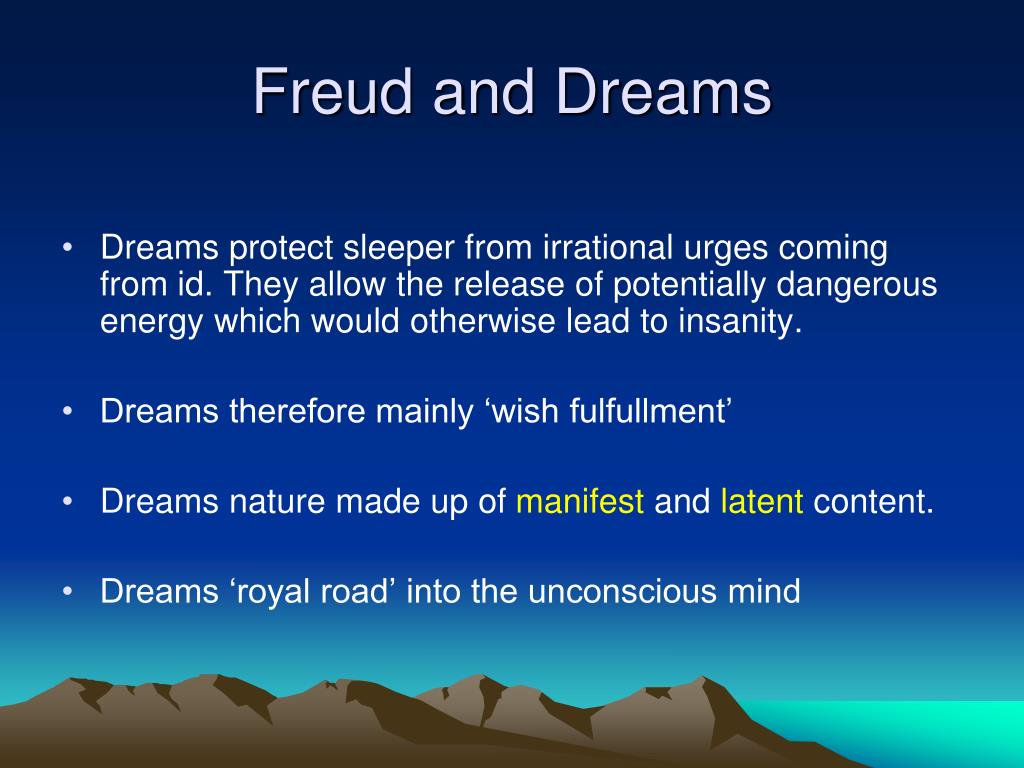 Freud and Dreams

• Dreams protect sleeper from irrational urges coming from id. They allow the release of potentially dangerous energy which would otherwise lead to insanity.

• Dreams therefore mainly ‘wish fulfullment’

• Dreams nature made up of manifest and latent content.

• Dreams ‘royal road’ into the unconscious mind